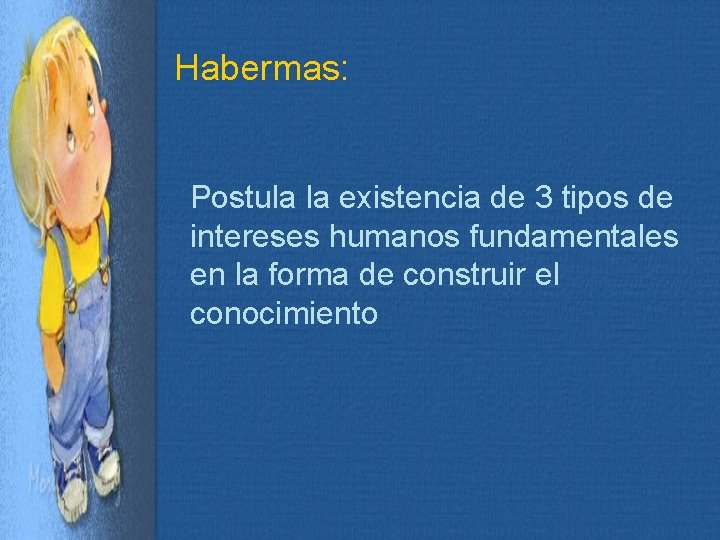 Habermas:

Postula la existencia de 3 tipos de intereses humanos fundamentales en la forma de construir el conocimiento